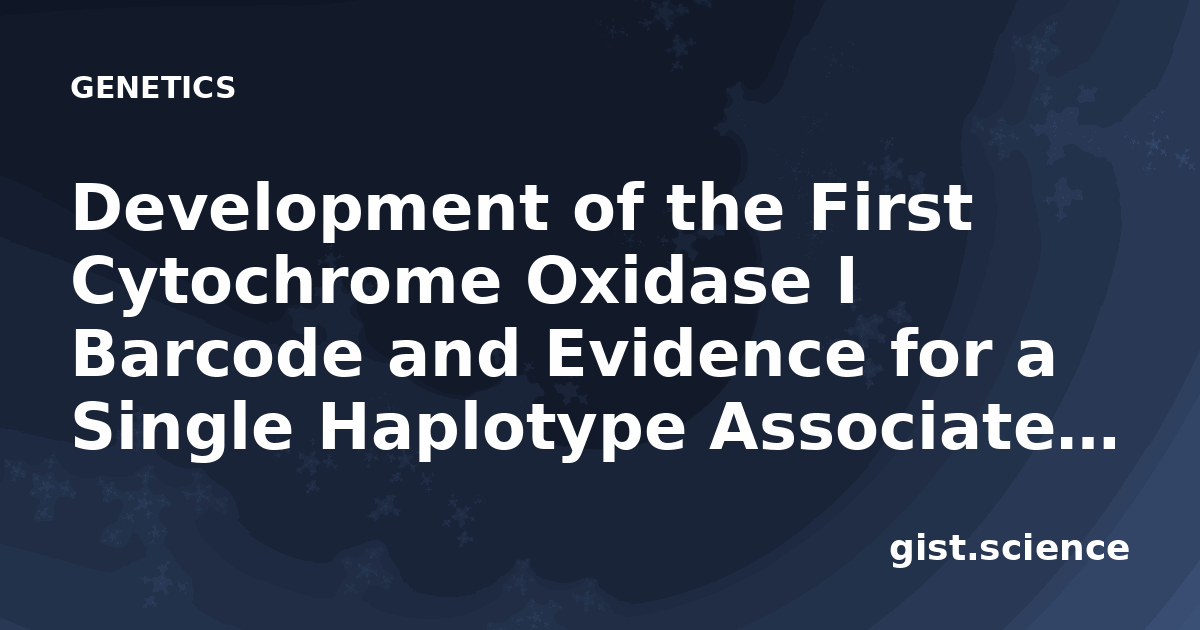 GENETICS

Development of the First Cytochrome Oxidase I Barcode and Evidence for a Single Haplotype Associate…

gist.science